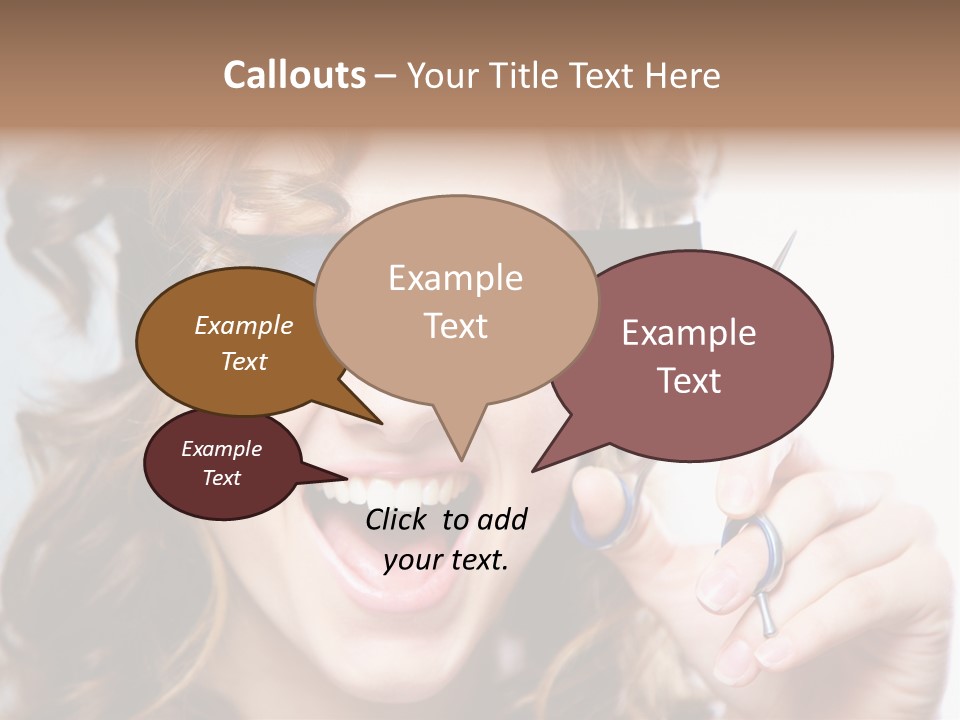 Callouts – Your Title Text Here

Example Text

Example Text

Example Text

Example Text

Click to add your text.